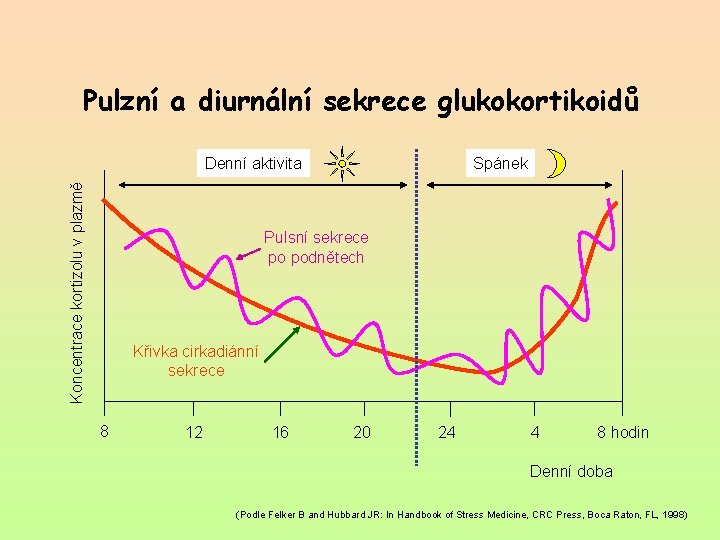 Pulzní a diurnální sekrece glukokortikoidů

Denní aktivita

Spánek

Koncentrace kortizolu v plazmě

Pulsní sekrece po podnětech

Křivka cirkadiánní sekrece

8
12
16
20
24
4
8 hodin

Denní doba

(Podle Felker B and Hubbard JR: In Handbook of Stress Medicine, CRC Press, Boca Raton, FL, 1998)